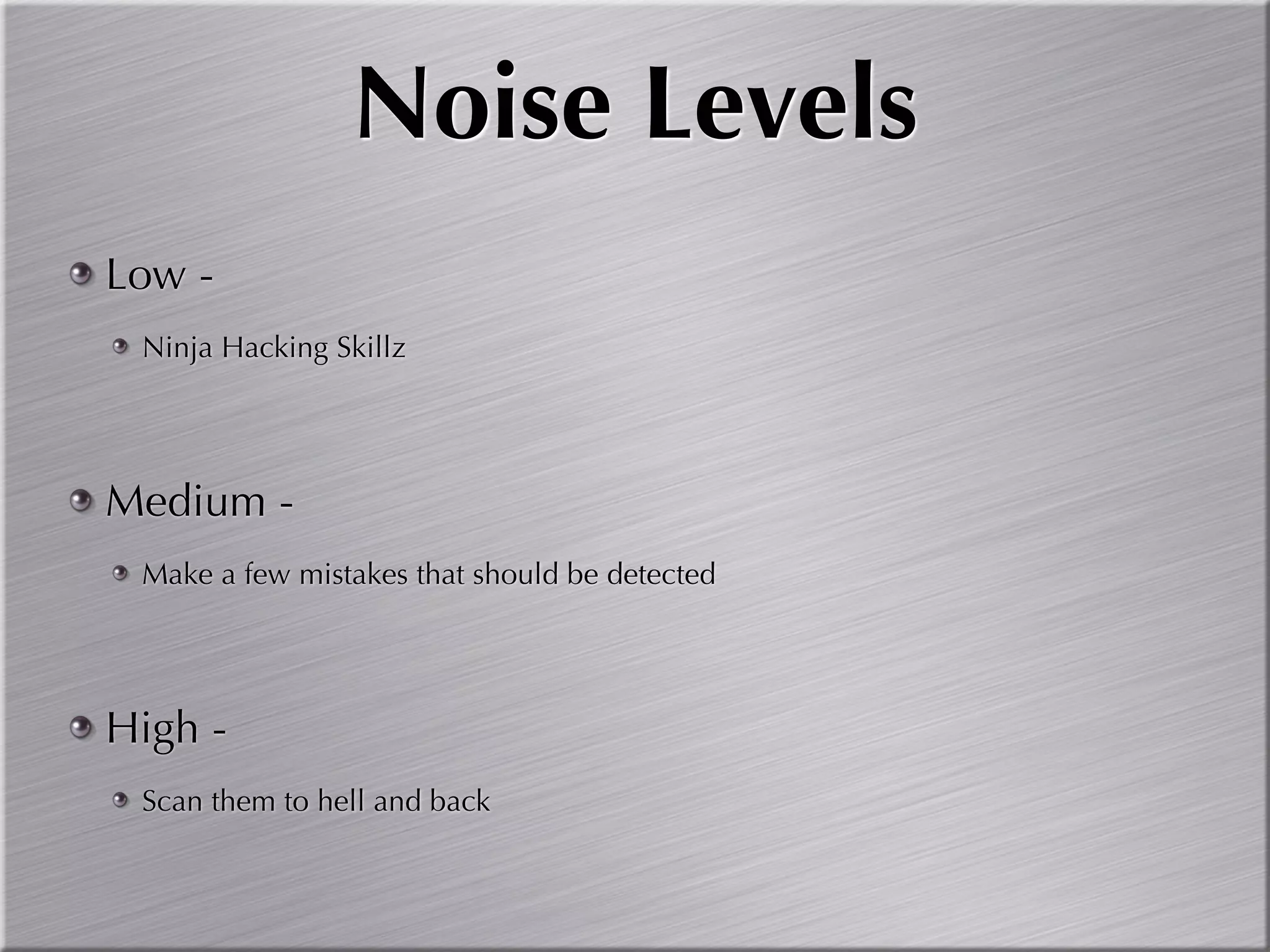 Noise Levels

Low -

Ninja Hacking Skillz

Medium -

Make a few mistakes that should be detected

High -

Scan them to hell and back